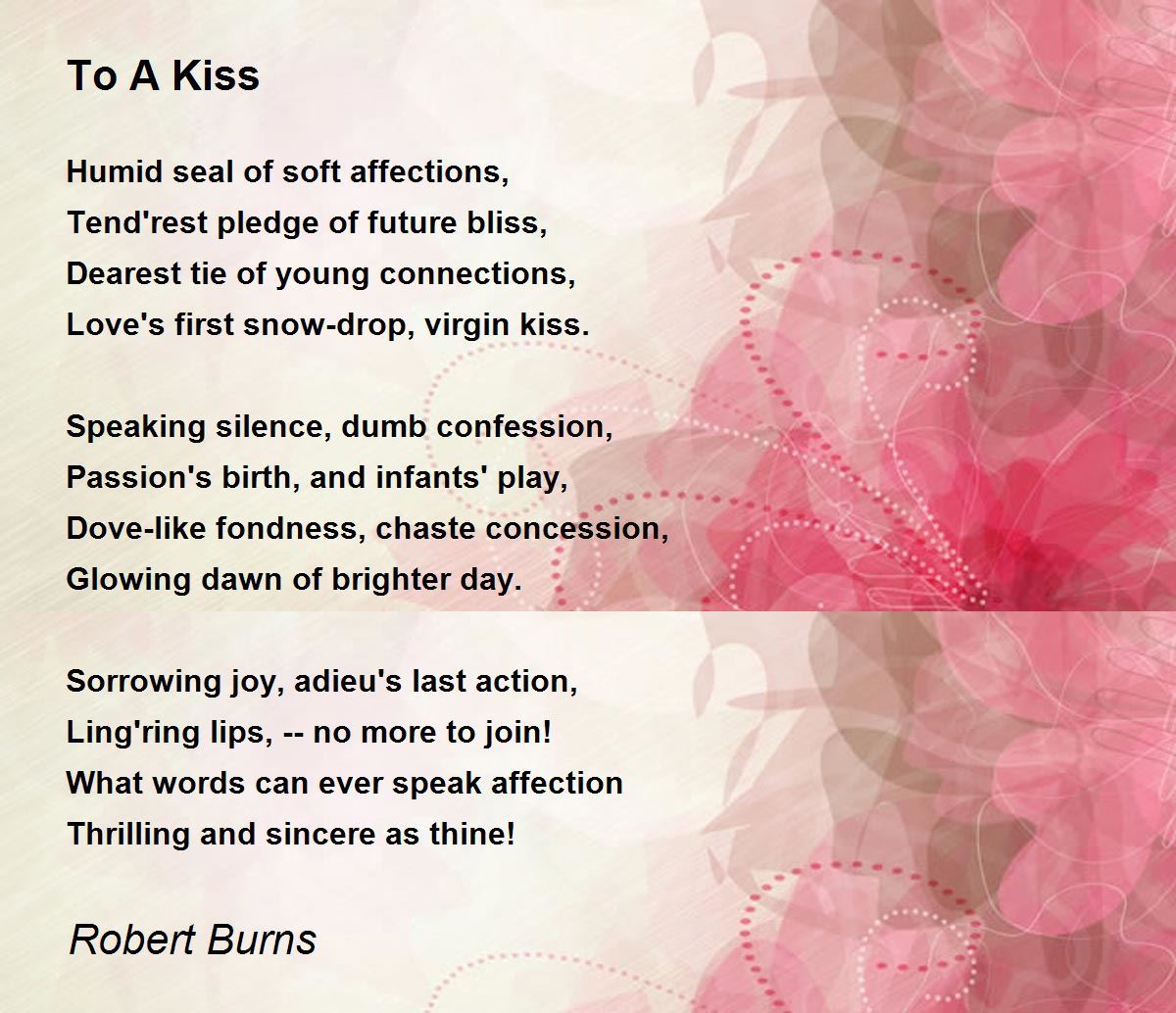 To A Kiss

Humid seal of soft affections,
Tend'rest pledge of future bliss,
Dearest tie of young connections,
Love's first snow-drop, virgin kiss.

Speaking silence, dumb confession,
Passion's birth, and infants' play,
Dove-like fondness, chaste concession,
Glowing dawn of brighter day.

Sorrowing joy, adieu's last action,
Ling'ring lips, -- no more to join!
What words can ever speak affection
Thrilling and sincere as thine!

Robert Burns